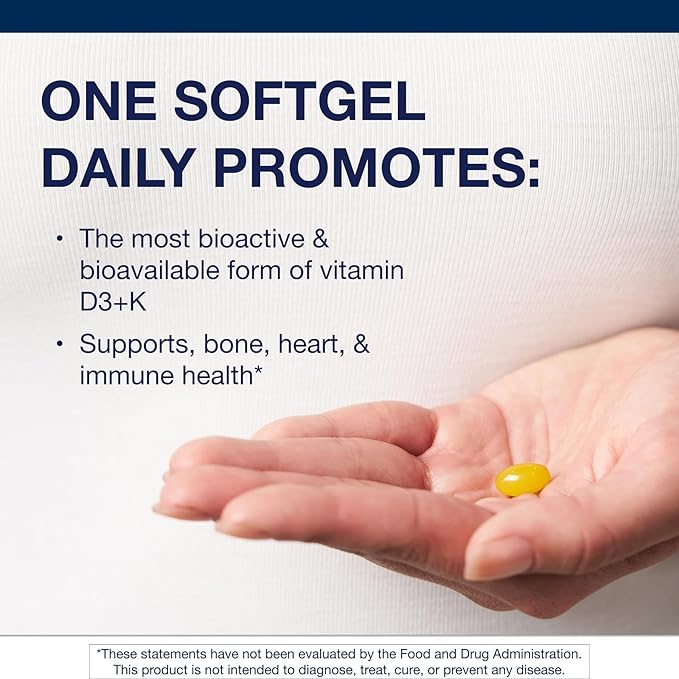 ONE SOFTGEL DAILY PROMOTES:

• The most bioactive & bioavailable form of vitamin D3+K

• Supports, bone, heart, & immune health*

*These statements have not been evaluated by the Food and Drug Administration. This product is not intended to diagnose, treat, cure, or prevent any disease.